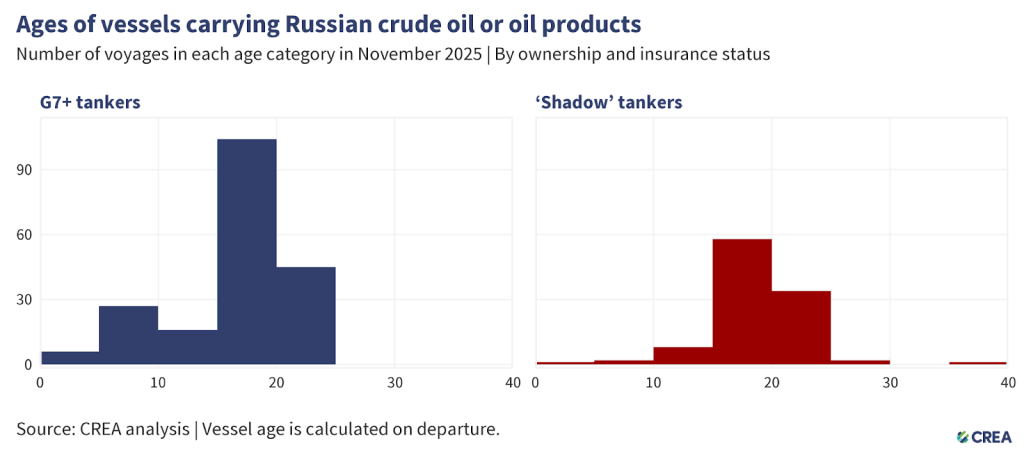 Ages of vessels carrying Russian crude oil or oil products

Number of voyages in each age category in November 2025 | By ownership and insurance status

G7+ tankers

90
60
30
0

0 10 20 30 40

'Shadow' tankers

0 10 20 30 40

Source: CREA analysis | Vessel age is calculated on departure.

CREA